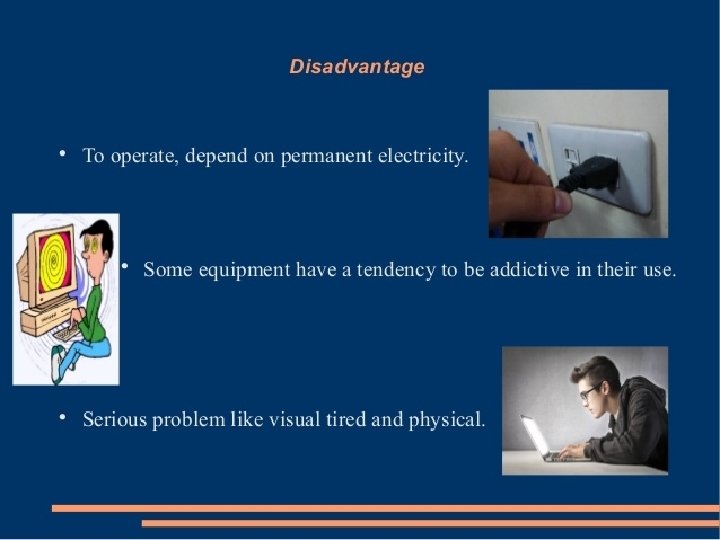 Disadvantage

• To operate, depend on permanent electricity.

• Some equipment have a tendency to be addictive in their use.

• Serious problem like visual tired and physical.